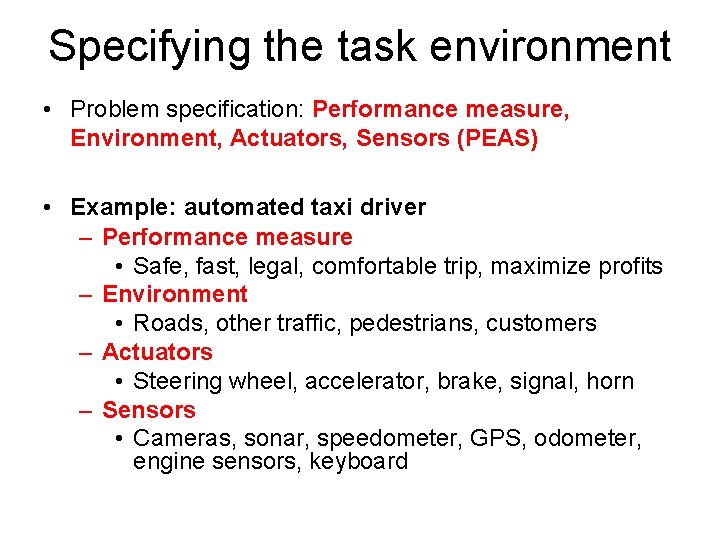 Specifying the task environment

• Problem specification: Performance measure, Environment, Actuators, Sensors (PEAS)

• Example: automated taxi driver
– Performance measure
• Safe, fast, legal, comfortable trip, maximize profits
– Environment
• Roads, other traffic, pedestrians, customers
– Actuators
• Steering wheel, accelerator, brake, signal, horn
– Sensors
• Cameras, sonar, speedometer, GPS, odometer, engine sensors, keyboard